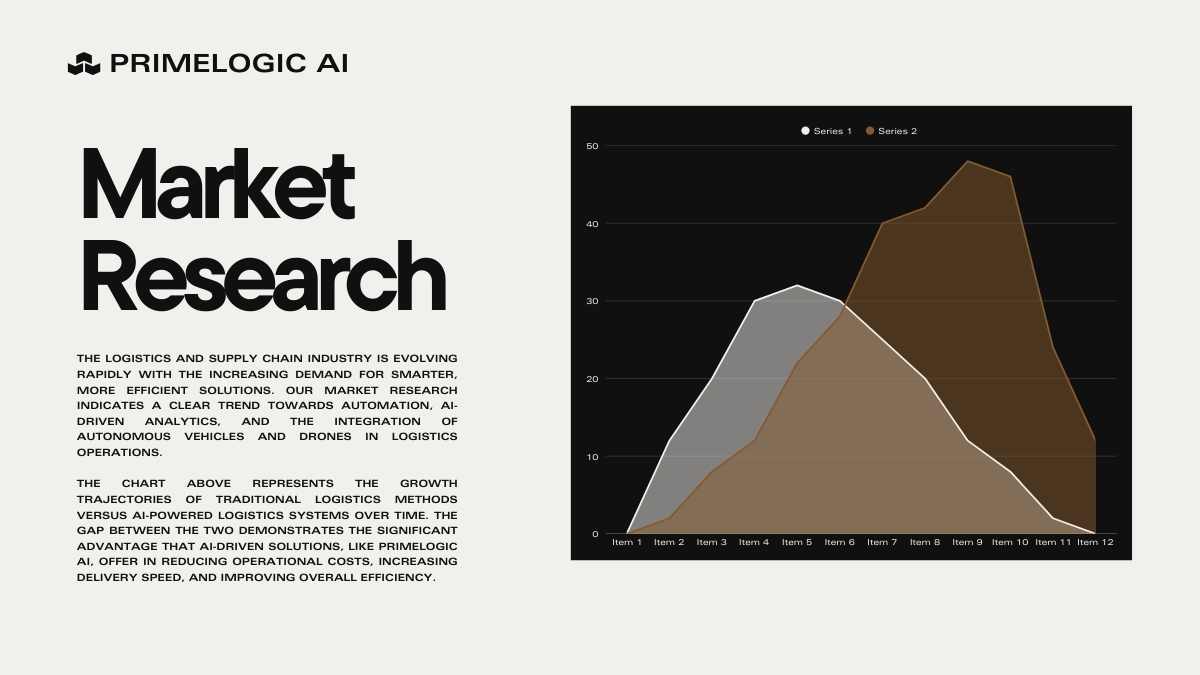 PRIMELOGIC AI

Market Research

THE LOGISTICS AND SUPPLY CHAIN INDUSTRY IS EVOLVING RAPIDLY WITH THE INCREASING DEMAND FOR SMARTER, MORE EFFICIENT SOLUTIONS. OUR MARKET RESEARCH INDICATES A CLEAR TREND TOWARDS AUTOMATION, AI-DRIVEN ANALYTICS, AND THE INTEGRATION OF AUTONOMOUS VEHICLES AND DRONES IN LOGISTICS OPERATIONS.

THE CHART ABOVE REPRESENTS THE GROWTH TRAJECTORIES OF TRADITIONAL LOGISTICS METHODS VERSUS AI-POWERED LOGISTICS SYSTEMS OVER TIME. THE GAP BETWEEN THE TWO DEMONSTRATES THE SIGNIFICANT ADVANTAGE THAT AI-DRIVEN SOLUTIONS, LIKE PRIMELOGIC AI, OFFER IN REDUCING OPERATIONAL COSTS, INCREASING DELIVERY SPEED, AND IMPROVING OVERALL EFFICIENCY.

Series 1 Series 2

50
40
30
20
10
0

Item 1 Item 2 Item 3 Item 4 Item 5 Item 6 Item 7 Item 8 Item 9 Item 10 Item 11 Item 12